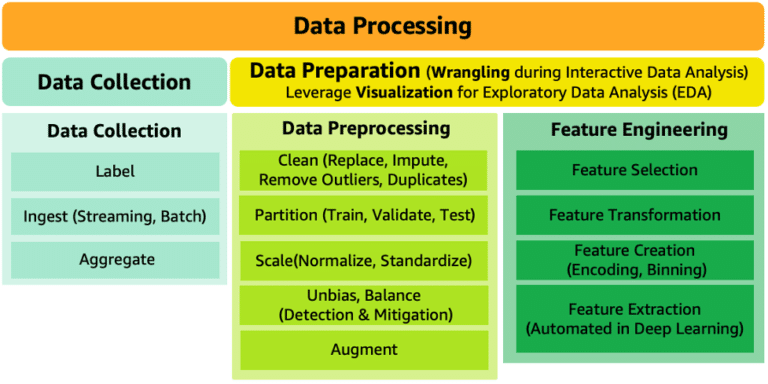 Data Processing

Data Collection

Data Preparation (Wrangling during Interactive Data Analysis)
Leverage Visualization for Exploratory Data Analysis (EDA)

Data Collection

Label

Ingest (Streaming, Batch)

Aggregate

Data Preprocessing

Clean (Replace, Impute, Remove Outliers, Duplicates)

Partition (Train, Validate, Test)

Scale(Normalize, Standardize)

Unbias, Balance (Detection & Mitigation)

Augment

Feature Engineering

Feature Selection

Feature Transformation

Feature Creation (Encoding, Binning)

Feature Extraction (Automated in Deep Learning)